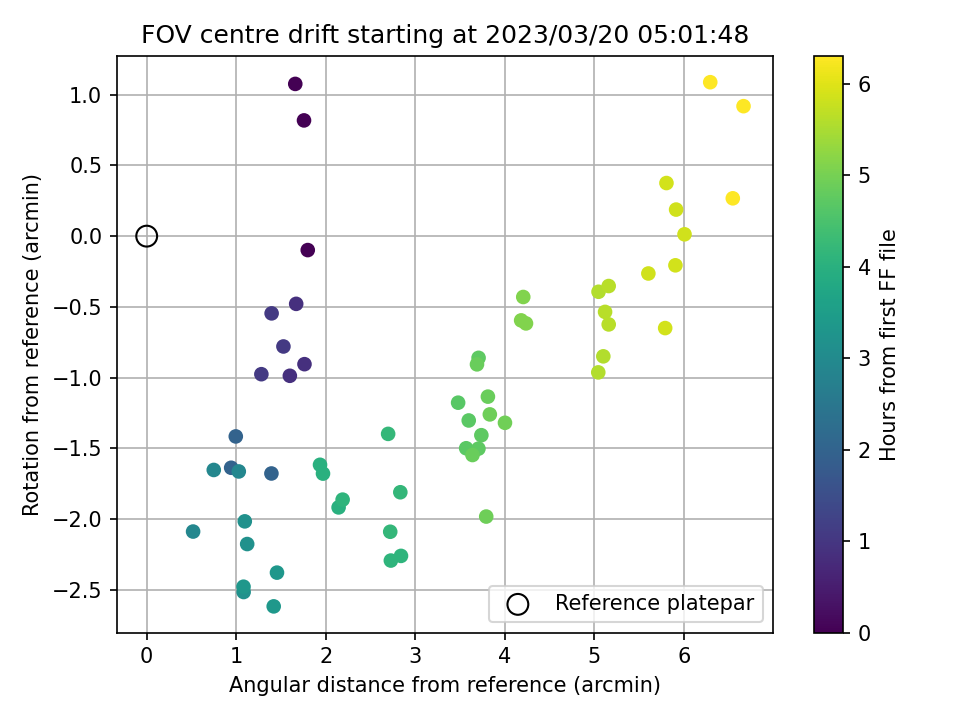 FOV centre drift starting at 2023/03/20 05:01:48

Rotation from reference (arcmin)

1.0
0.5
0.0
−0.5
−1.0
−1.5
−2.0
−2.5

0 1 2 3 4 5 6

Angular distance from reference (arcmin)

Reference platepar

Hours from first FF file

0 1 2 3 4 5 6